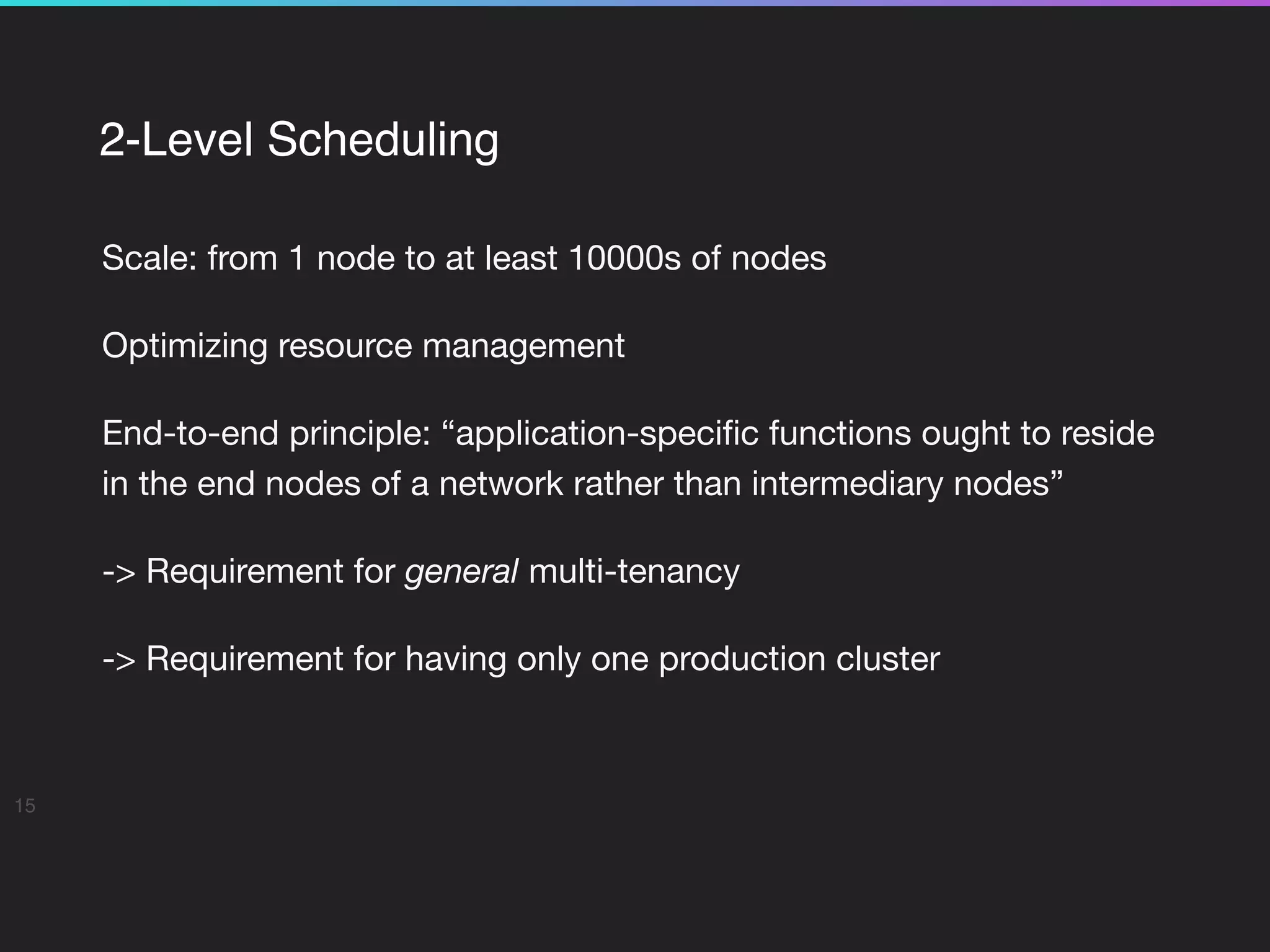 2-Level Scheduling

Scale: from 1 node to at least 10000s of nodes

Optimizing resource management

End-to-end principle: “application-specific functions ought to reside in the end nodes of a network rather than intermediary nodes”

-> Requirement for general multi-tenancy

-> Requirement for having only one production cluster

15